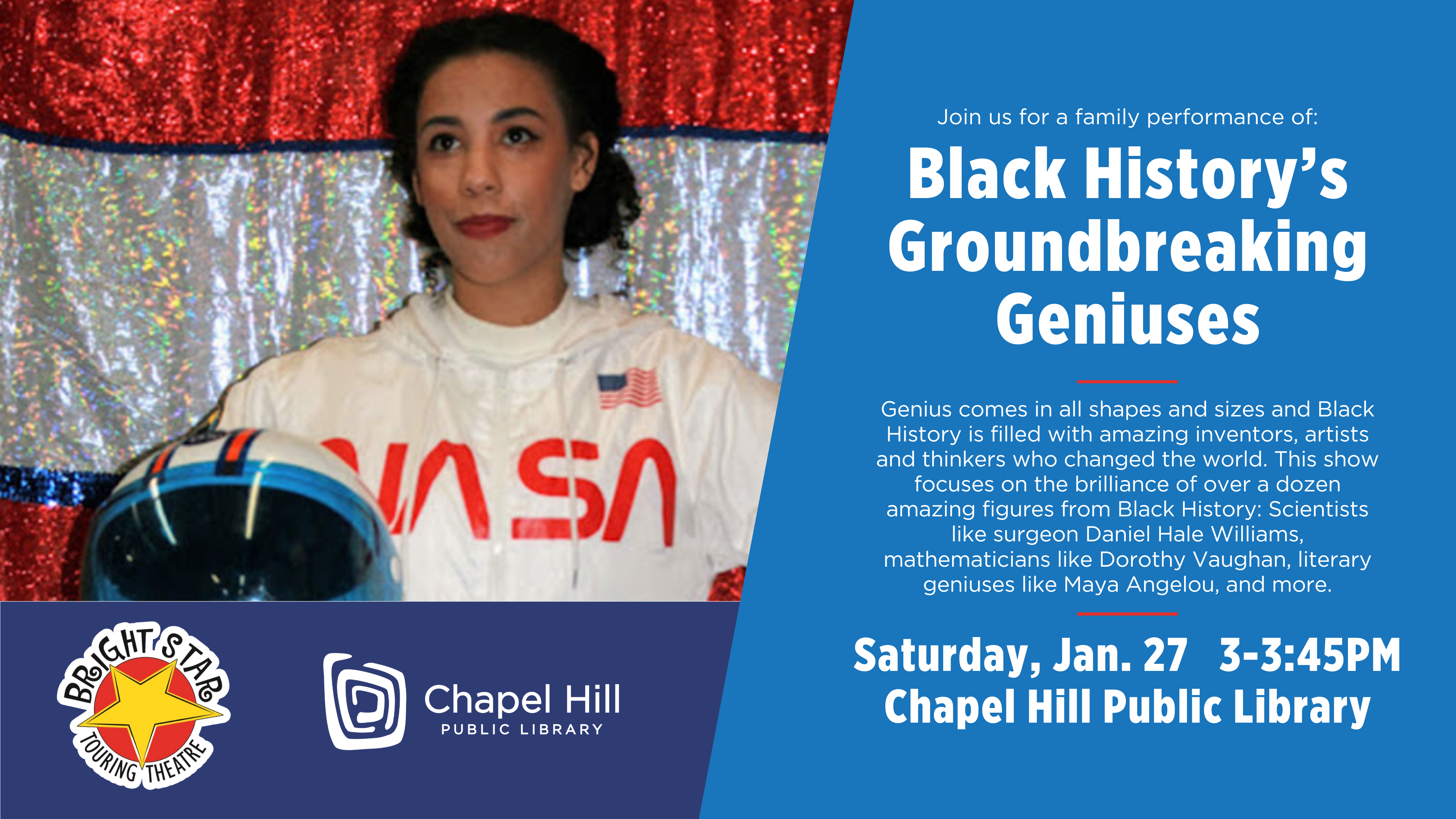 NASA

BRIGHT STAR TOURING THEATRE

Chapel Hill
PUBLIC LIBRARY

Join us for a family performance of:

Black History's Groundbreaking Geniuses

Genius comes in all shapes and sizes and Black History is filled with amazing inventors, artists and thinkers who changed the world. This show focuses on the brilliance of over a dozen amazing figures from Black History: Scientists like surgeon Daniel Hale Williams, mathematicians like Dorothy Vaughan, literary geniuses like Maya Angelou, and more.

Saturday, Jan. 27 3-3:45PM
Chapel Hill Public Library